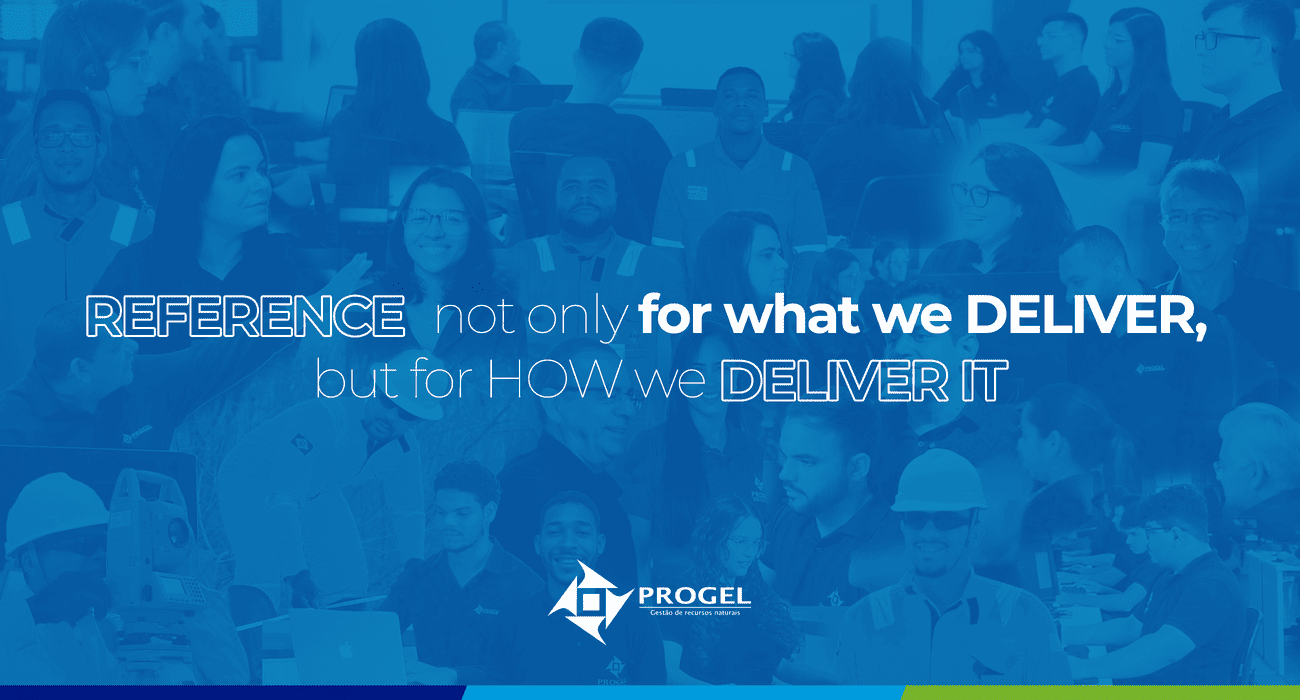 REFERENCE not only for what we DELIVER, but for HOW we DELIVER IT

PROGEL
Gestão de recursos naturais